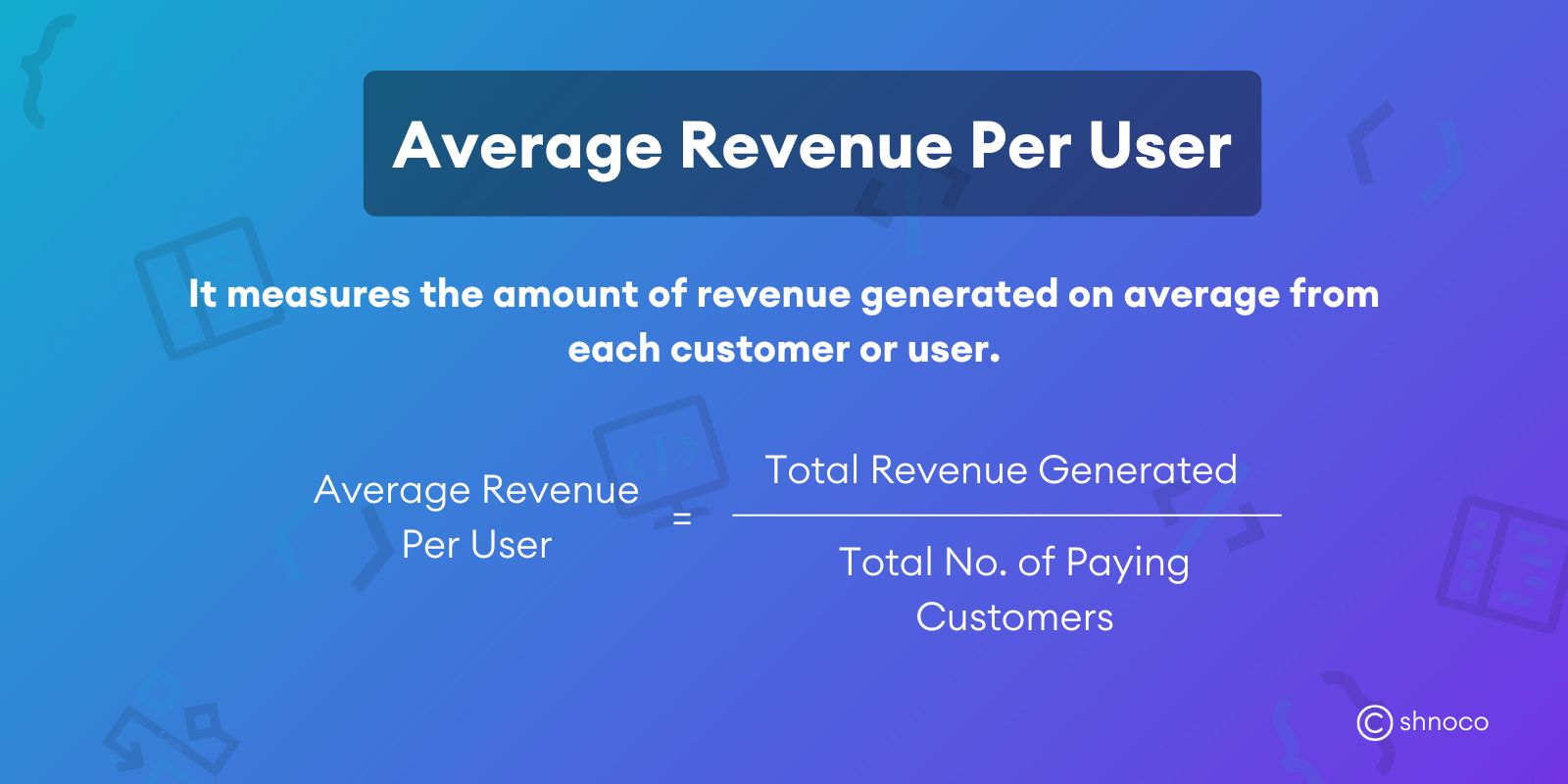 Average Revenue Per User

It measures the amount of revenue generated on average from each customer or user.

$\text{Average Revenue Per User} = \frac{\text{Total Revenue Generated}}{\text{Total No. of Paying Customers}}$

shnoco